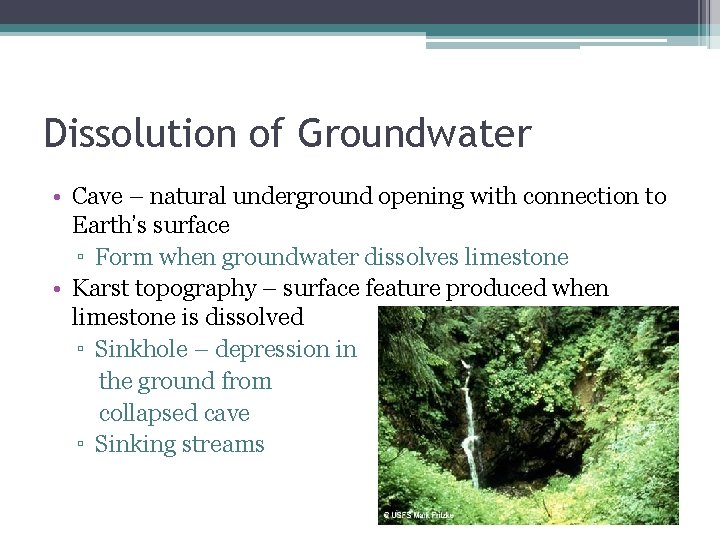 Dissolution of Groundwater

• Cave – natural underground opening with connection to Earth's surface
▫ Form when groundwater dissolves limestone
• Karst topography – surface feature produced when limestone is dissolved
▫ Sinkhole – depression in the ground from collapsed cave
▫ Sinking streams

© USFS Mark Fritzke